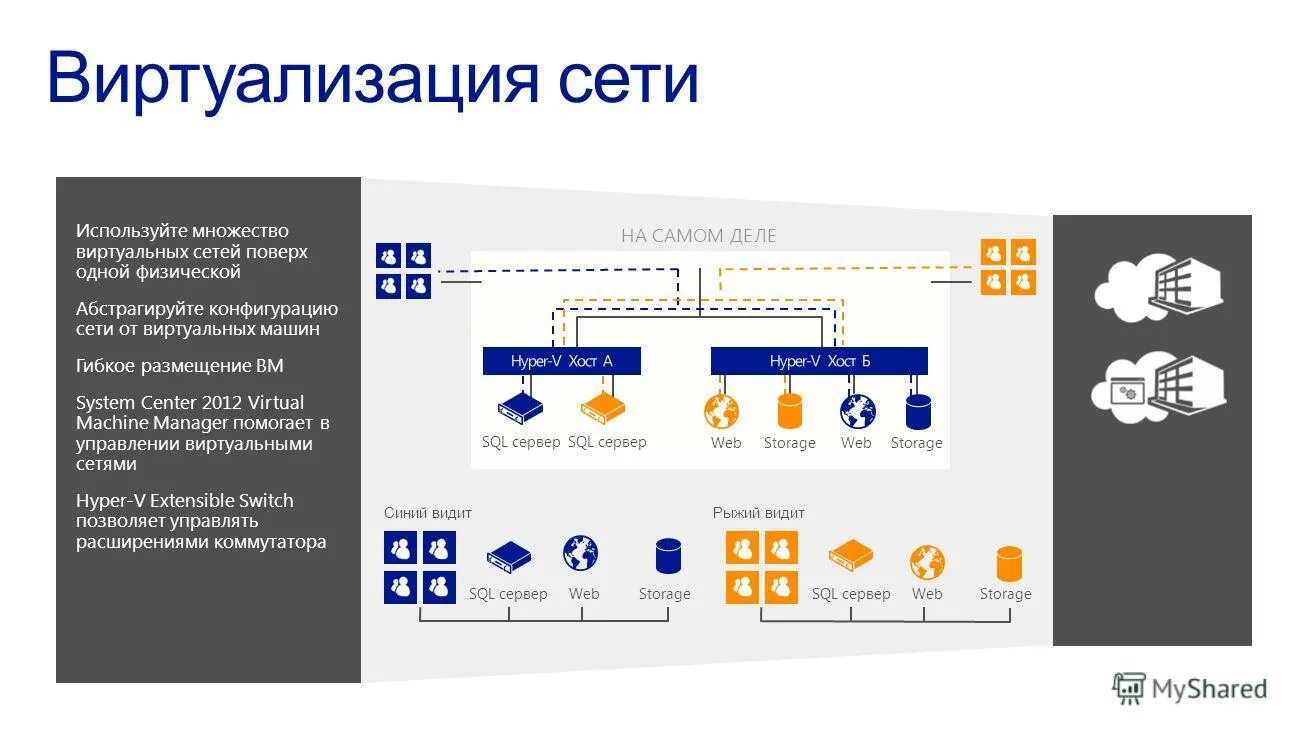 Виртуализация сети

Используйте множество виртуальных сетей поверх одной физической

Абстрагируйте конфигурацию сети от виртуальных машин

Гибкое размещение ВМ

System Center 2012 Virtual Machine Manager помогает в управлении виртуальными сетями

Hyper-V Extensible Switch позволяет управлять расширениями коммутатора

НА САМОМ ДЕЛЕ

Hyper-V Хост А

Hyper-V Хост Б

SQL сервер SQL сервер

Web Storage Web Storage

Синий видит

SQL сервер Web Storage

Рыжий видит

SQL сервер Web Storage

MyShared